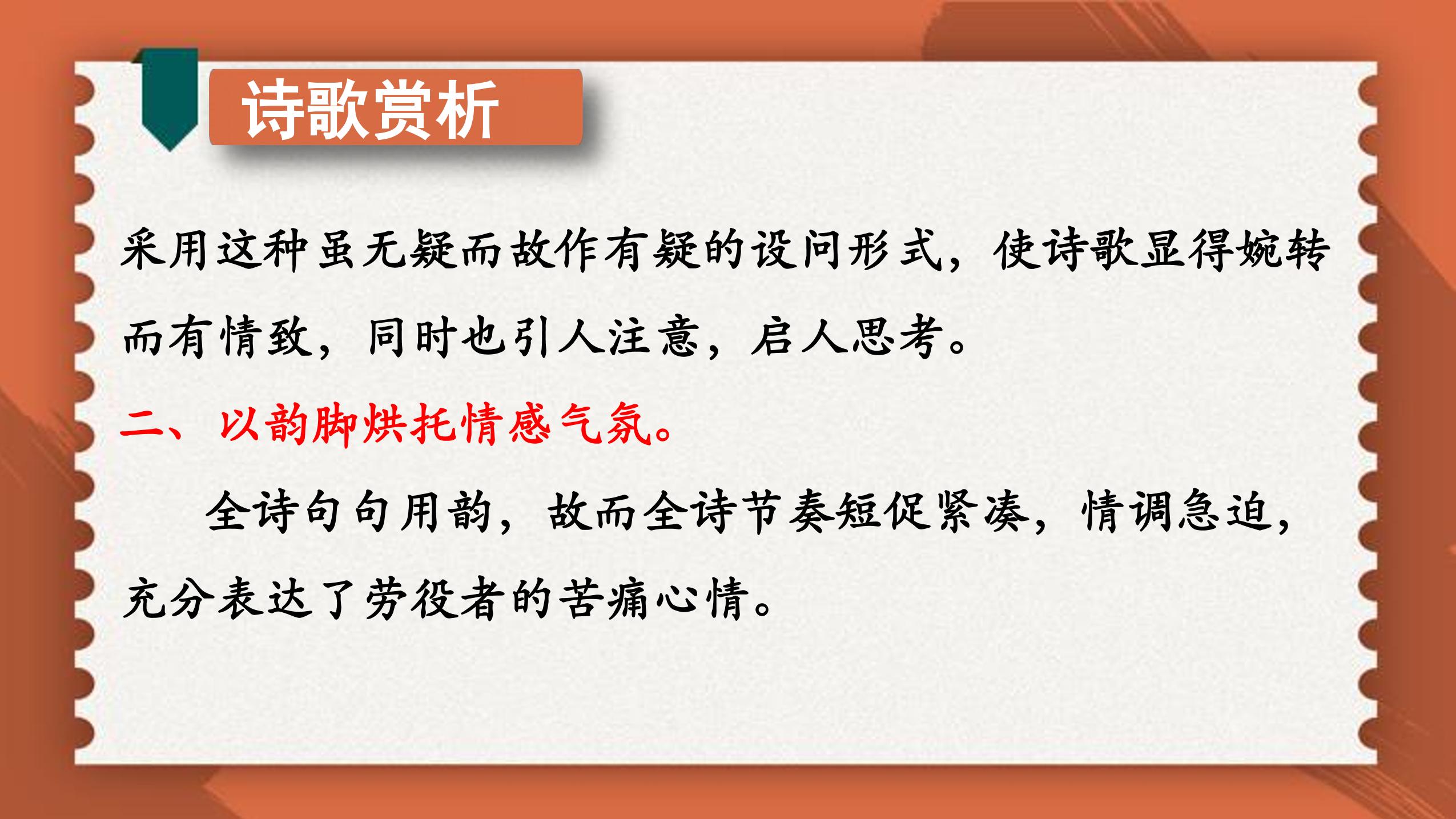 诗歌赏析

采用这种虽无疑而故作有疑的设问形式，使诗歌显得婉转而有情致，同时也引人注意，启人思考。

二、以韵脚烘托情感气氛。

全诗句句用韵，故而全诗节奏短促紧凑，情调急迫，充分表达了劳役者的苦痛心情。